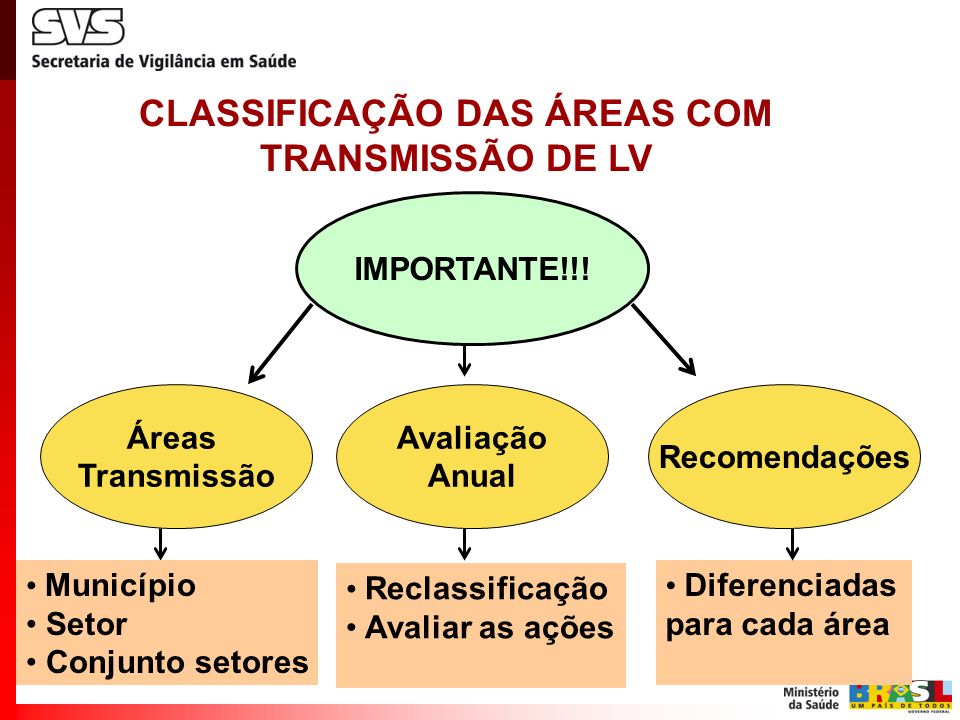 SVS
Secretaria de Vigilância em Saúde

CLASSIFICAÇÃO DAS ÁREAS COM TRANSMISSÃO DE LV

IMPORTANTE!!!

Áreas Transmissão

Avaliação Anual

Recomendações

• Município
• Setor
• Conjunto setores

• Reclassificação
• Avaliar as ações

• Diferenciadas para cada área

Ministério da Saúde
BRASIL
UM PAÍS DE TODOS
GOVERNO FEDERAL